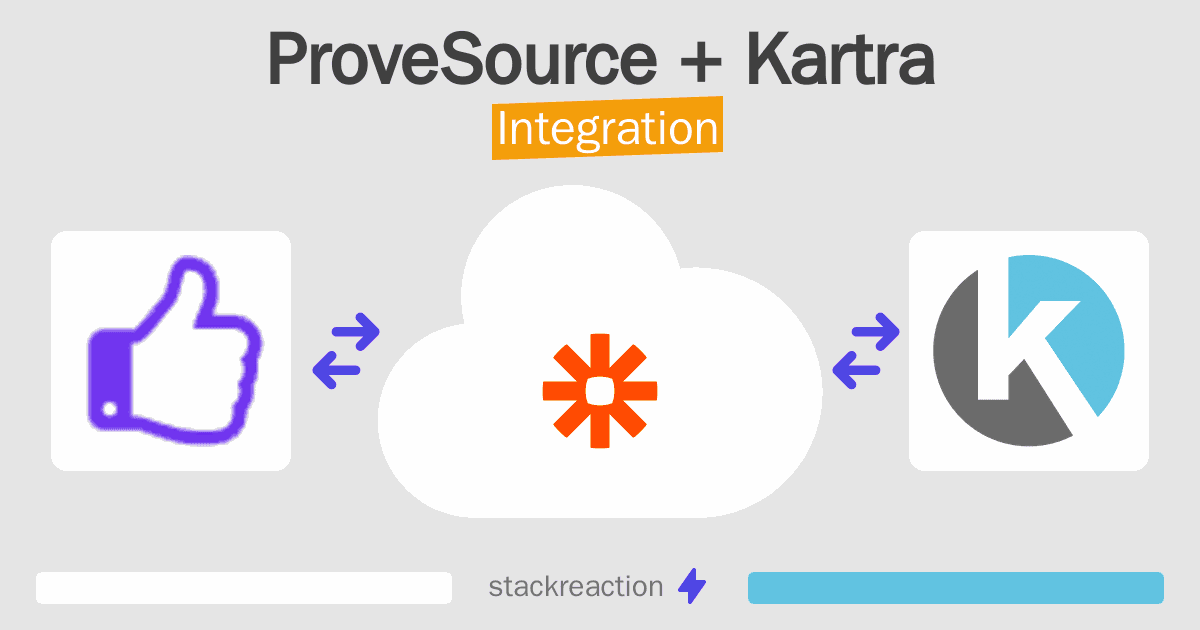 ProveSource + Kartra
Integration

stackreaction